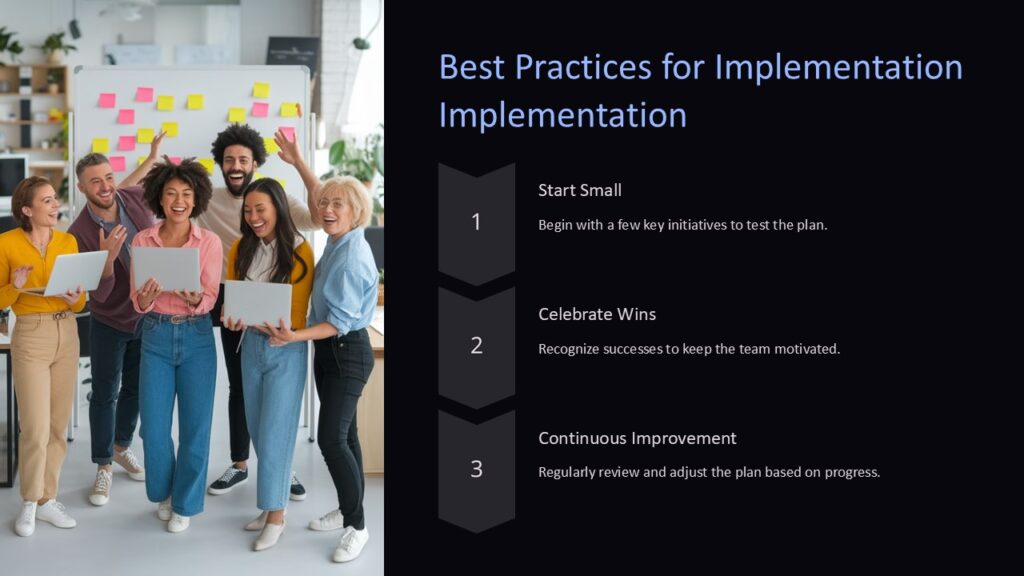 Best Practices for Implementation Implementation

1

Start Small

Begin with a few key initiatives to test the plan.

2

Celebrate Wins

Recognize successes to keep the team motivated.

3

Continuous Improvement

Regularly review and adjust the plan based on progress.